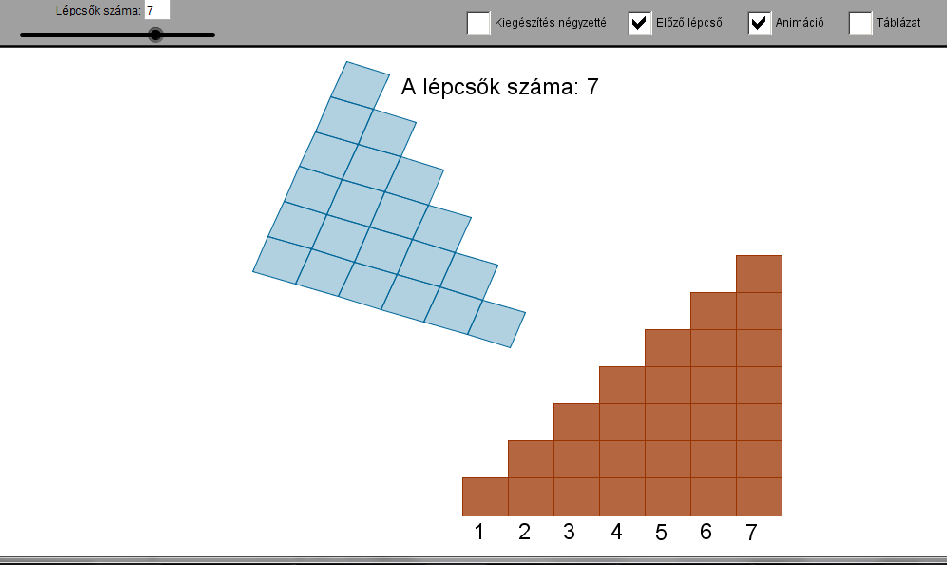 Lépcsők száma: 7

Kiegészítés négyzetté
Előző lépcső
Animáció
Táblázat

A lépcsők száma: 7

1 2 3 4 5 6 7